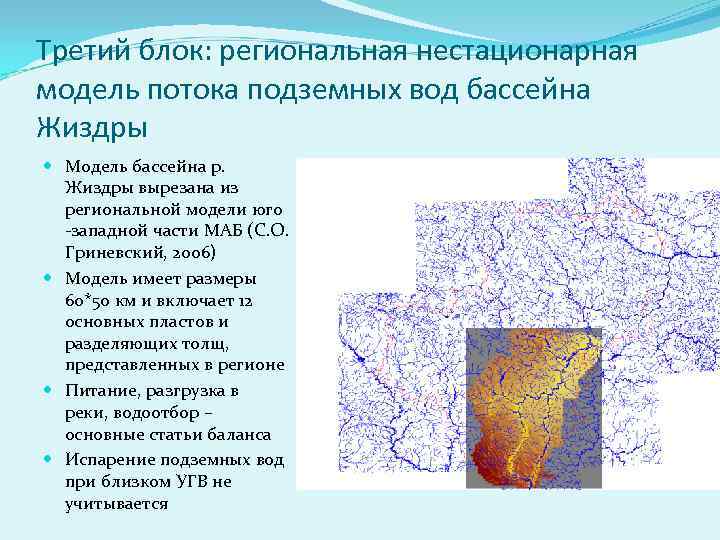 Третий блок: региональная нестационарная модель потока подземных вод бассейна Жиздры

Модель бассейна р. Жиздры вырезана из региональной модели юго -западной части МАБ (С.О. Гриневский, 2006)

Модель имеет размеры 60*50 км и включает 12 основных пластов и разделяющих толщ, представленных в регионе

Питание, разгрузка в реки, водоотбор – основные статьи баланса

Испарение подземных вод при близком УГВ не учитывается